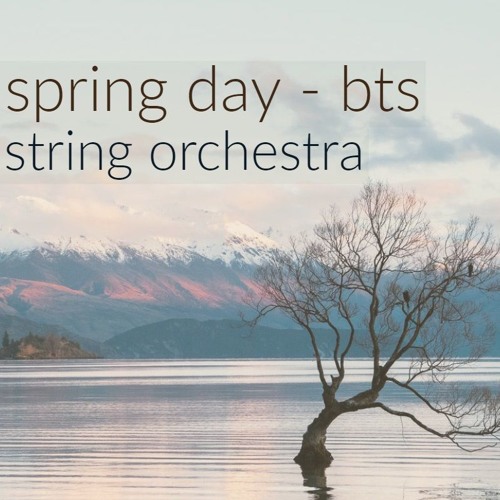 spring day - bts
string orchestra